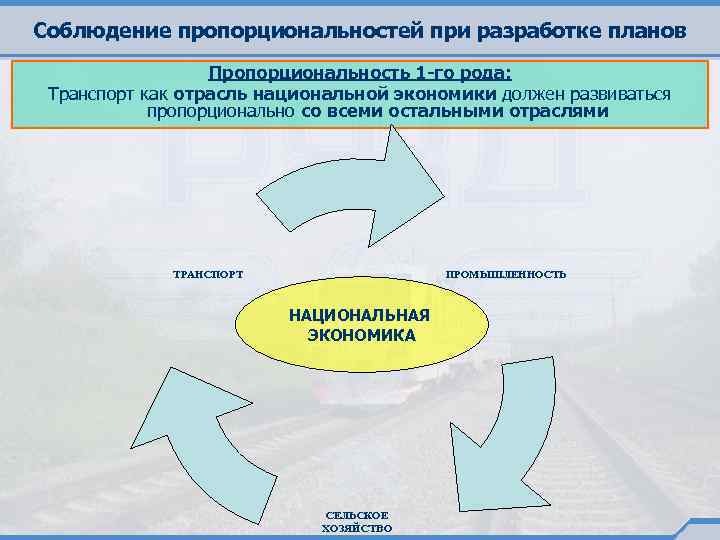 Соблюдение пропорциональностей при разработке планов

Пропорциональность 1-го рода:
Транспорт как отрасль национальной экономики должен развиваться пропорционально со всеми остальными отраслями

ТРАНСПОРТ

ПРОМЫШЛЕННОСТЬ

НАЦИОНАЛЬНАЯ ЭКОНОМИКА

СЕЛЬСКОЕ ХОЗЯЙСТВО